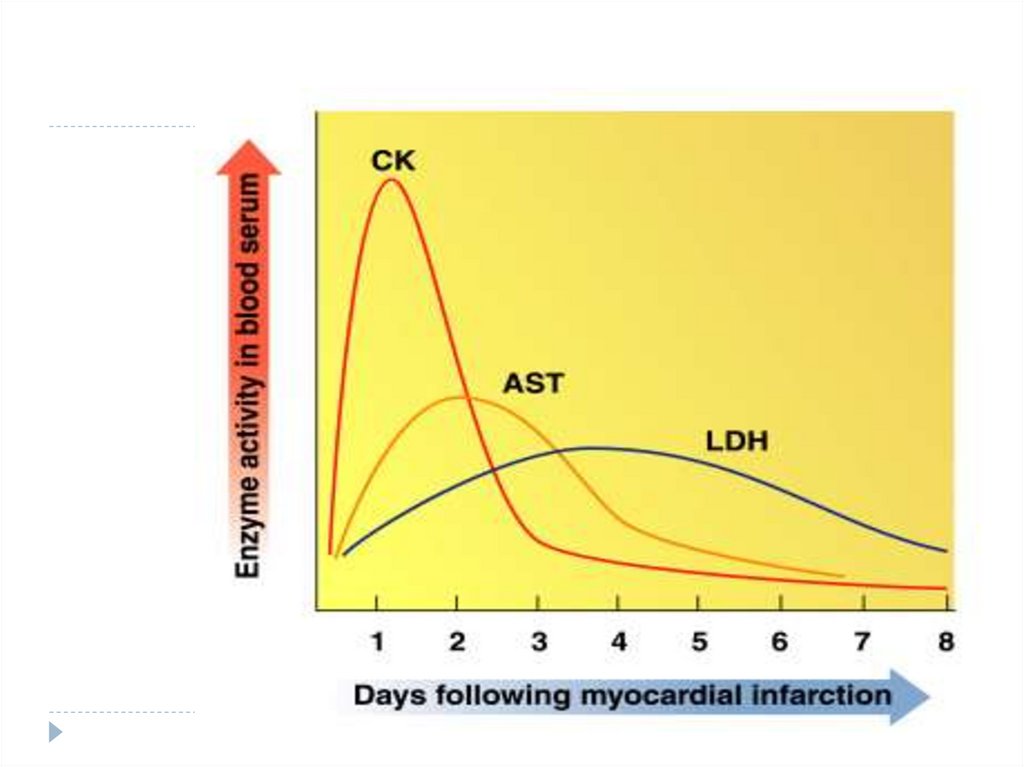 Enzyme activity in blood serum

CK

AST

LDH

1 2 3 4 5 6 7 8

Days following myocardial infarction